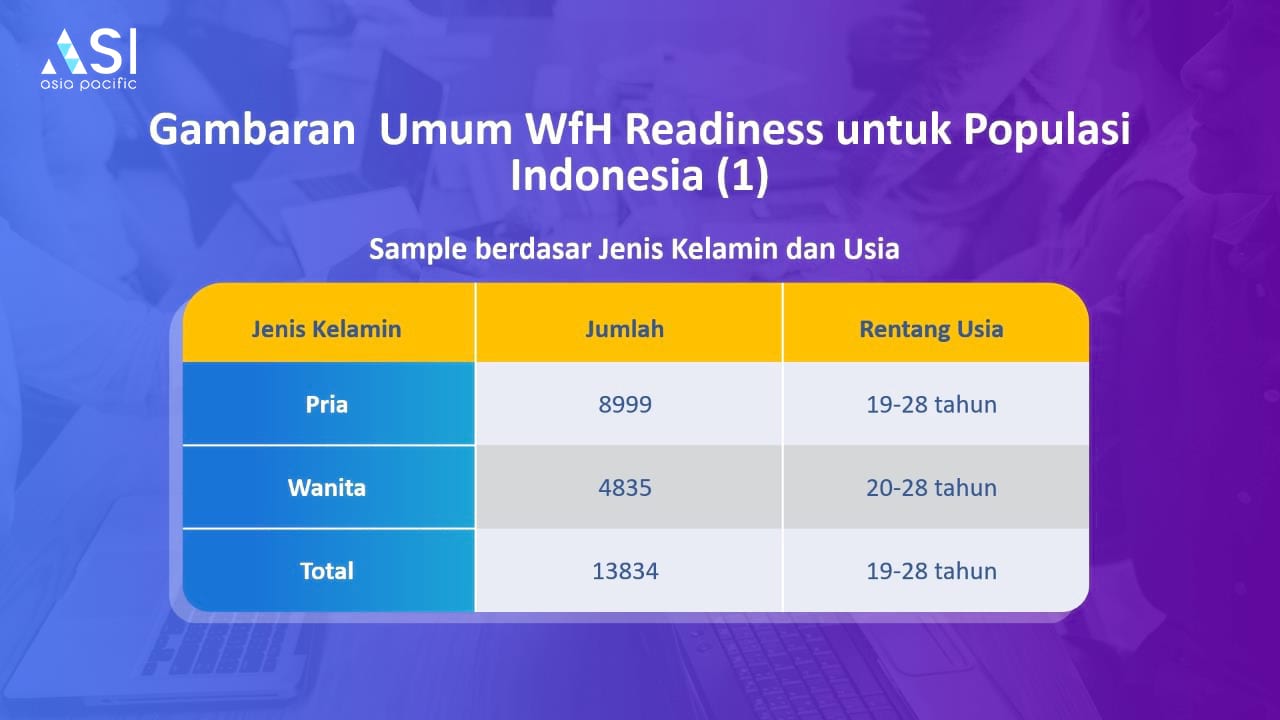 ASI
asia pacific

Gambaran  Umum WfH Readiness untuk Populasi Indonesia (1)

Sample berdasar Jenis Kelamin dan Usia

| Jenis Kelamin | Jumlah | Rentang Usia |
|---|---|---|
| Pria | 8999 | 19-28 tahun |
| Wanita | 4835 | 20-28 tahun |
| Total | 13834 | 19-28 tahun |